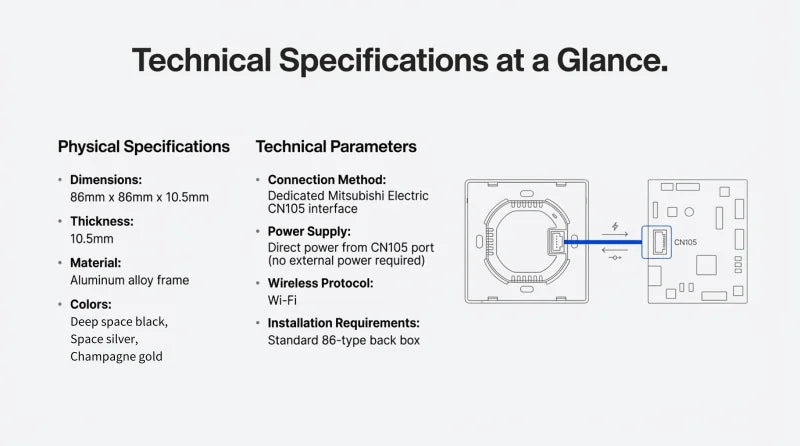 Technical Specifications at a Glance.

Physical Specifications

• Dimensions:
86mm x 86mm x 10.5mm

• Thickness:
10.5mm

• Material:
Aluminum alloy frame

• Colors:
Deep space black,
Space silver,
Champagne gold

Technical Parameters

• Connection Method:
Dedicated Mitsubishi Electric CN105 interface

• Power Supply:
Direct power from CN105 port (no external power required)

• Wireless Protocol:
Wi-Fi

• Installation Requirements:
Standard 86-type back box

CN105